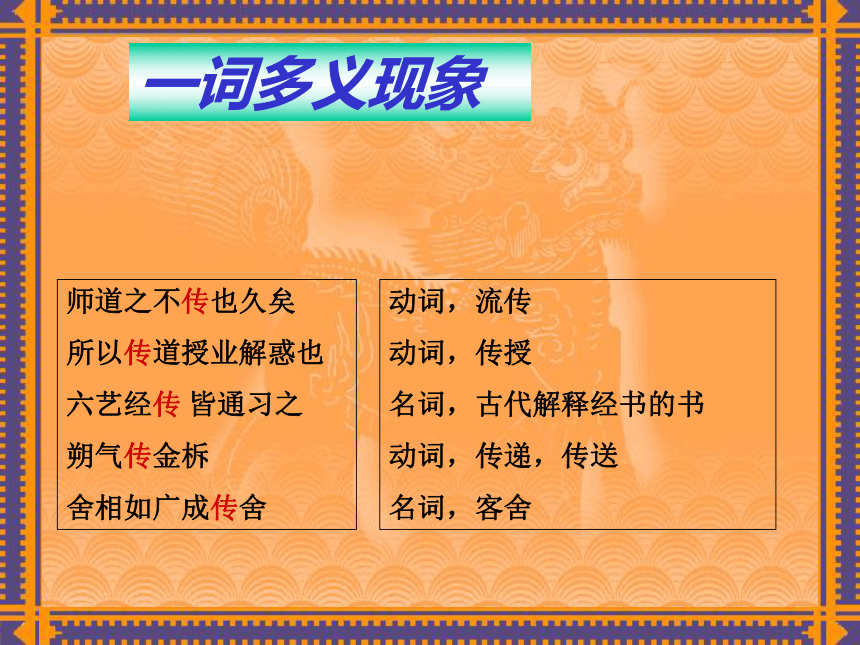 一词多义现象

师道之不传也久矣
所以传道授业解惑也
六艺经传 皆通习之
朔气传金柝
舍相如广成传舍

动词，流传
动词，传授
名词，古代解释经书的书
动词，传递，传送
名词，客舍